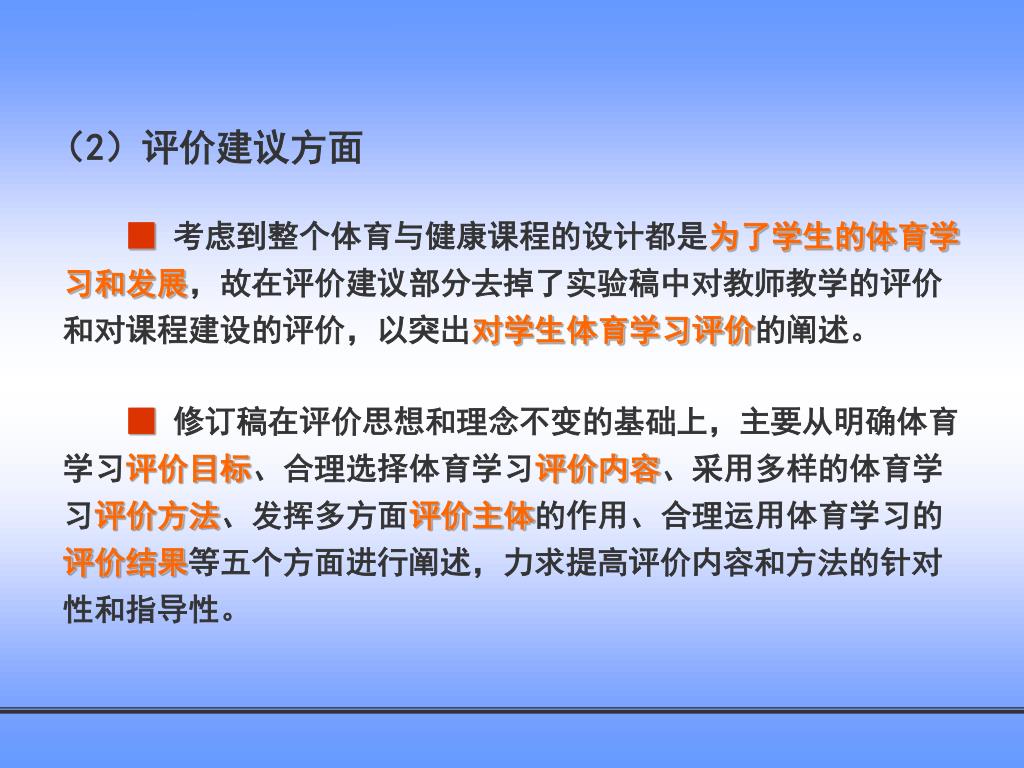 （2）评价建议方面

■ 考虑到整个体育与健康课程的设计都是为了学生的体育学习和发展，故在评价建议部分去掉了实验稿中对教师教学的评价和对课程建设的评价，以突出对学生体育学习评价的阐述。

■ 修订稿在评价思想和理念不变的基础上，主要从明确体育学习评价目标、合理选择体育学习评价内容、采用多样的体育学习评价方法、发挥多方面评价主体的作用、合理运用体育学习的评价结果等五个方面进行阐述，力求提高评价内容和方法的针对性和指导性。